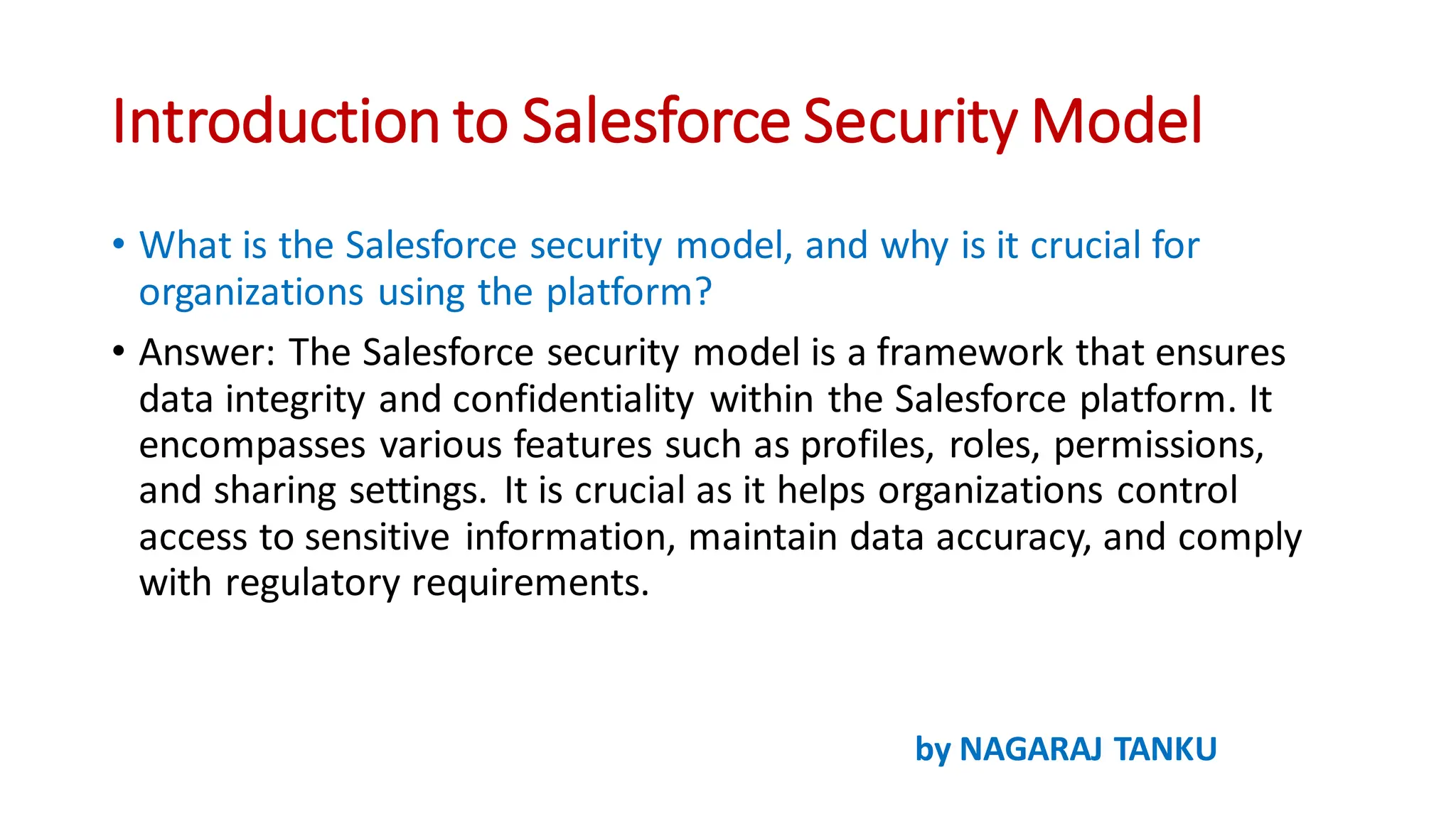 Introduction to Salesforce Security Model

• What is the Salesforce security model, and why is it crucial for organizations using the platform?

• Answer: The Salesforce security model is a framework that ensures data integrity and confidentiality within the Salesforce platform. It encompasses various features such as profiles, roles, permissions, and sharing settings. It is crucial as it helps organizations control access to sensitive information, maintain data accuracy, and comply with regulatory requirements.

by NAGARAJ TANKU